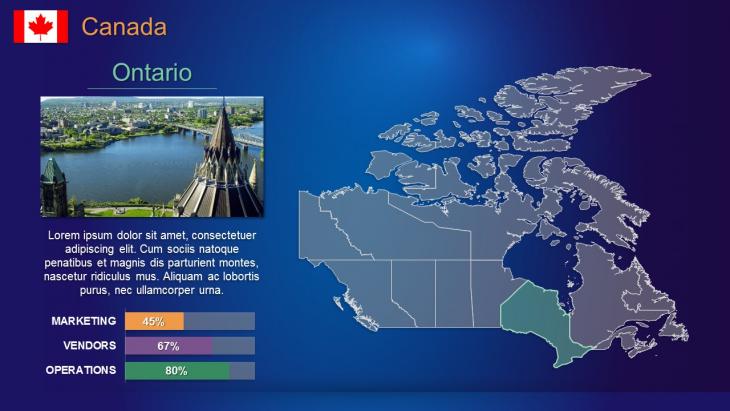 Canada

Ontario

Lorem ipsum dolor sit amet, consectetuer adipiscing elit. Cum sociis natoque penatibus et magnis dis parturient montes, nascetur ridiculus mus. Aliquam ac lobortis purus, nec ullamcorper urna.

MARKETING 45%

VENDORS 67%

OPERATIONS 80%